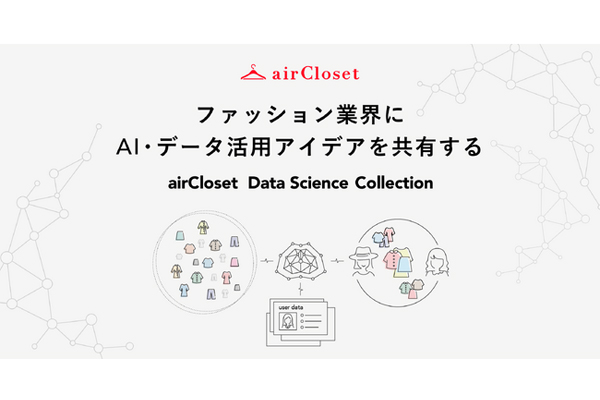 airCloset

ファッション業界に
AI・データ活用アイデアを共有する

airCloset Data Science Collection

user data